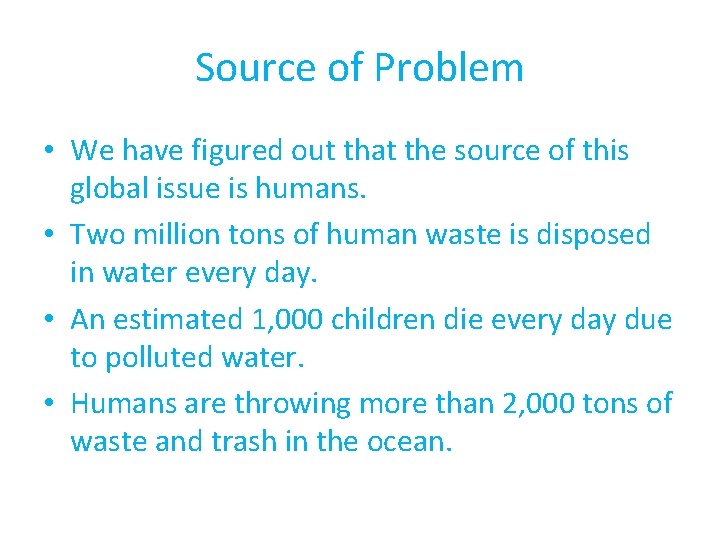 Source of Problem

• We have figured out that the source of this global issue is humans.
• Two million tons of human waste is disposed in water every day.
• An estimated 1,000 children die every day due to polluted water.
• Humans are throwing more than 2,000 tons of waste and trash in the ocean.